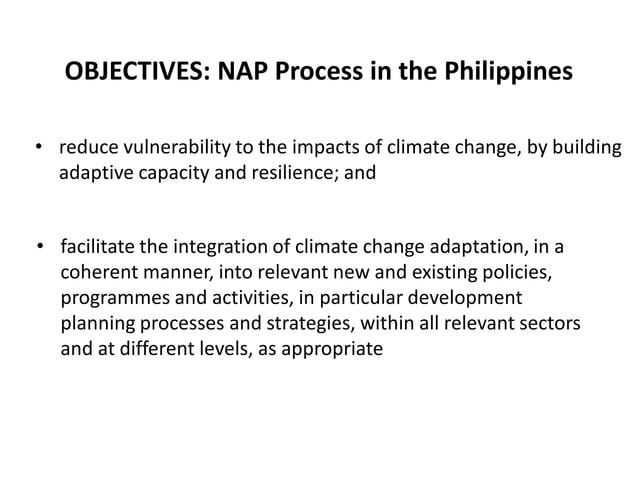 OBJECTIVES: NAP Process in the Philippines

• reduce vulnerability to the impacts of climate change, by building adaptive capacity and resilience; and

• facilitate the integration of climate change adaptation, in a coherent manner, into relevant new and existing policies, programmes and activities, in particular development planning processes and strategies, within all relevant sectors and at different levels, as appropriate